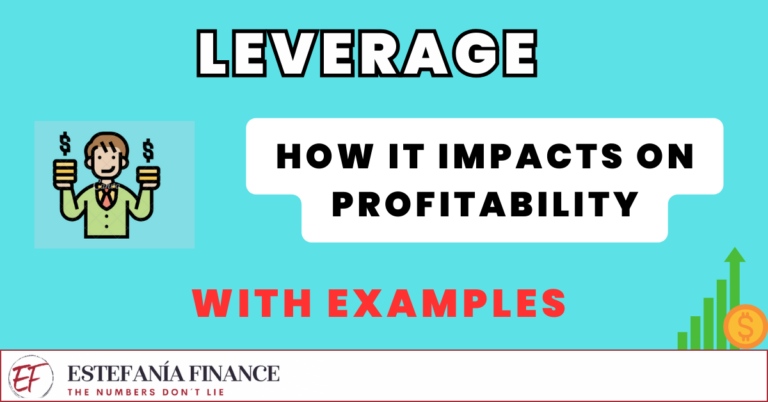 LEVERAGE

$ $

HOW IT IMPACTS ON PROFITABILITY

WITH EXAMPLES

$

EF

ESTEFANÍA FINANCE

THE NUMBERS DON´T LIE